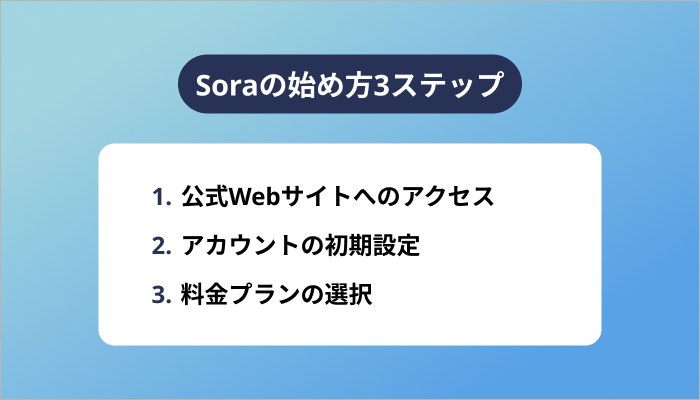 Soraの始め方3ステップ

1. 公式Webサイトへのアクセス
2. アカウントの初期設定
3. 料金プランの選択